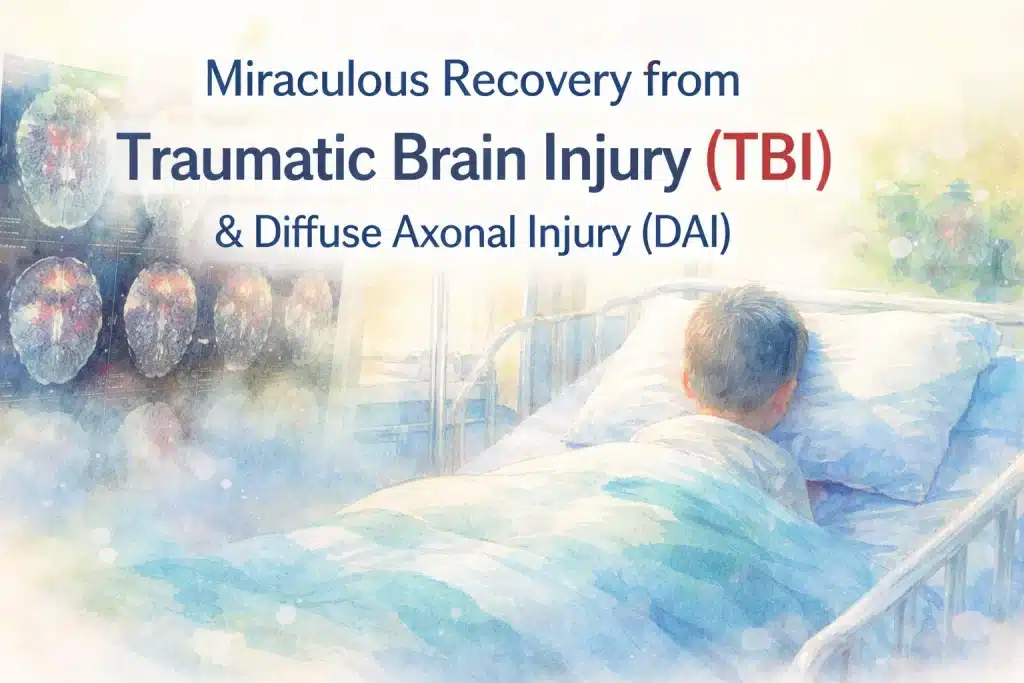 Miraculous Recovery from
Traumatic Brain Injury (TBI)
& Diffuse Axonal Injury (DAI)